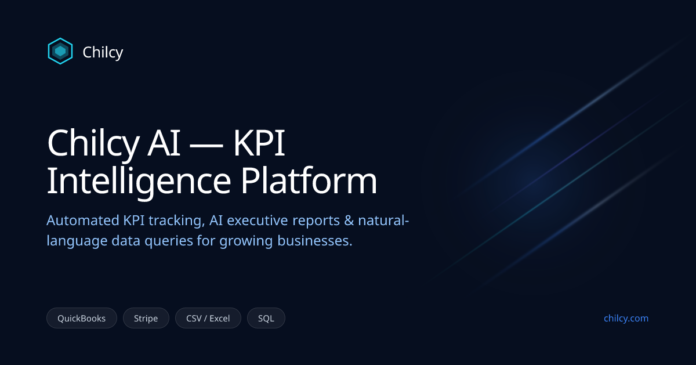 Chilcy

Chilcy AI — KPI Intelligence Platform

Automated KPI tracking, AI executive reports & natural-language data queries for growing businesses.

QuickBooks Stripe CSV / Excel SQL

chilcy.com